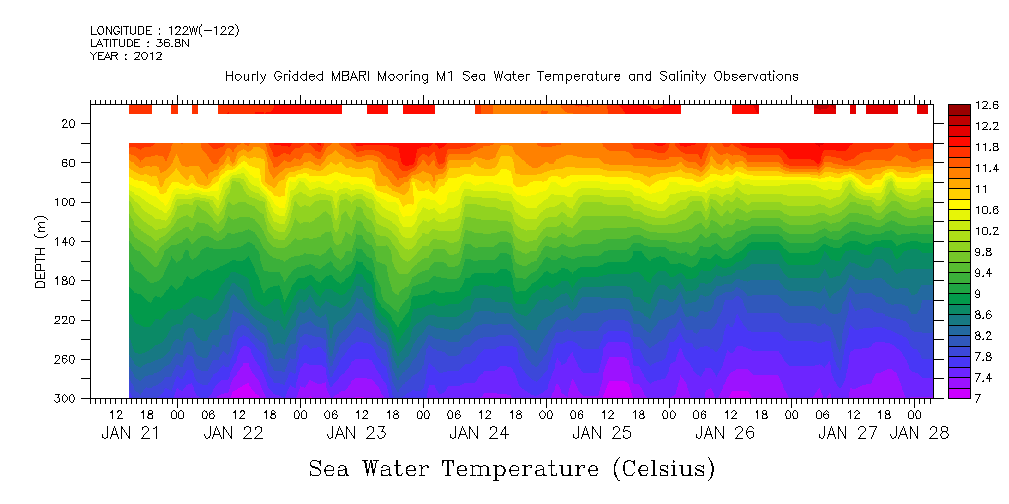 LONGITUDE : 122W(-122)
LATITUDE : 36.8N
YEAR : 2012

Hourly Gridded MBARI Mooring M1 Sea Water Temperature and Salinity Observations

DEPTH (m)
20
60
100
140
180
220
260
300

12.6
12.2
11.8
11.4
11
10.6
10.2
9.8
9.4
9
8.6
8.2
7.8
7.4
7

12 18 00 06 12 18 00 06 12 18 00 06 12 18 00 06 12 18 00 06 12 18 00 06 12 18 00
JAN 21 JAN 22 JAN 23 JAN 24 JAN 25 JAN 26 JAN 27 JAN 28

Sea Water Temperature (Celsius)